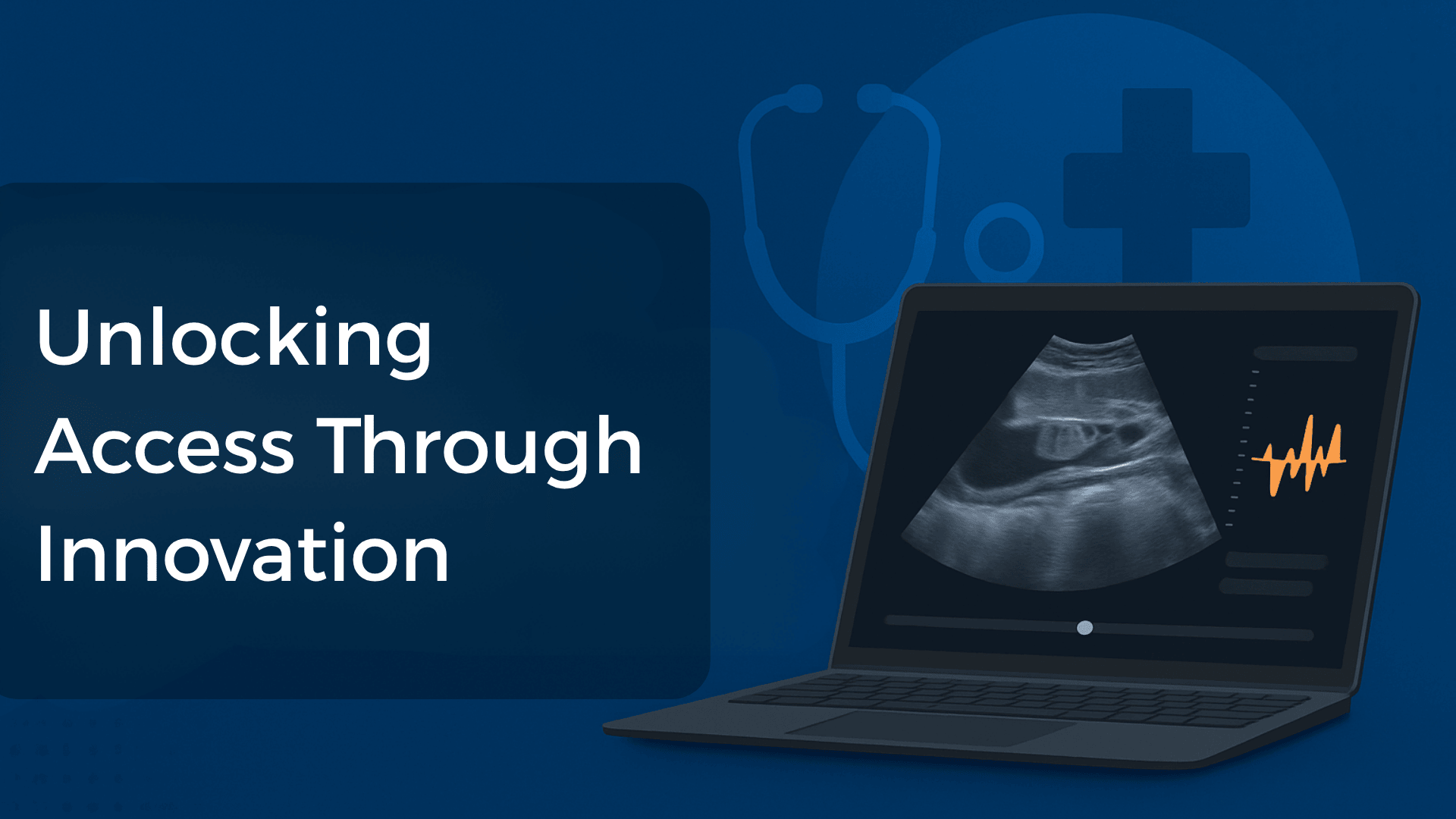 Unlocking Access Through Innovation